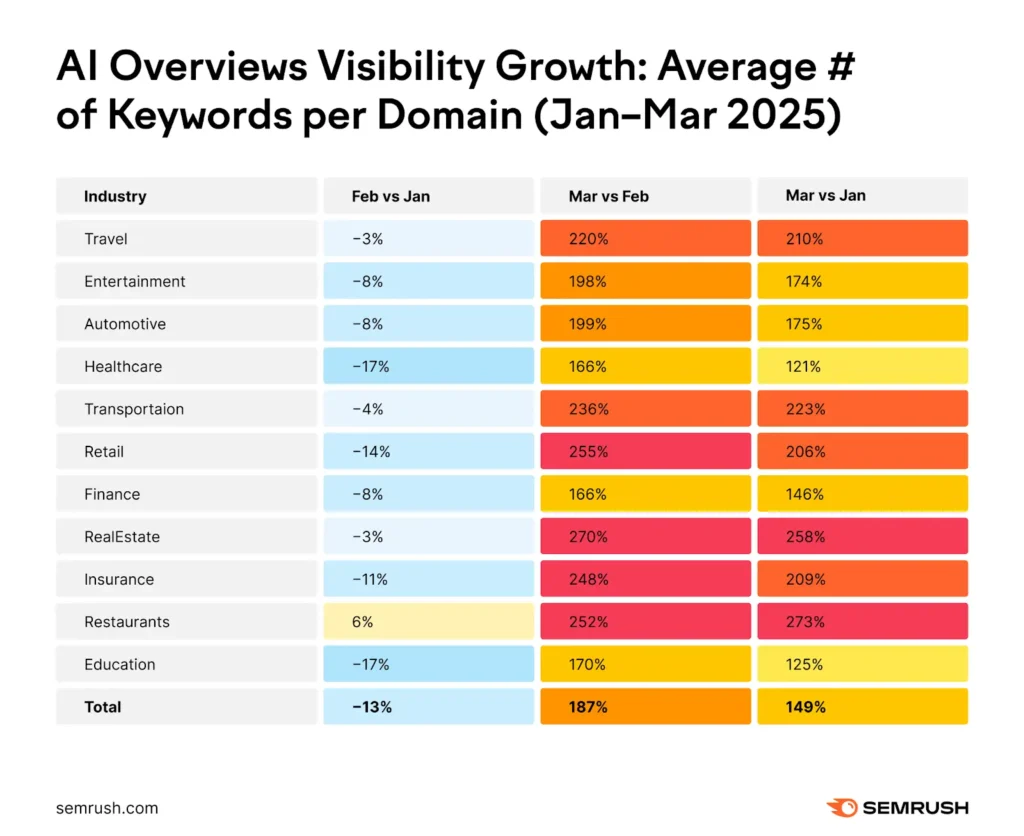 AI Overviews Visibility Growth: Average # of Keywords per Domain (Jan–Mar 2025)

| Industry | Feb vs Jan | Mar vs Feb | Mar vs Jan |
|---|---|---|---|
| Travel | −3% | 220% | 210% |
| Entertainment | −8% | 198% | 174% |
| Automotive | −8% | 199% | 175% |
| Healthcare | −17% | 166% | 121% |
| Transportaion | −4% | 236% | 223% |
| Retail | −14% | 255% | 206% |
| Finance | −8% | 166% | 146% |
| RealEstate | −3% | 270% | 258% |
| Insurance | −11% | 248% | 209% |
| Restaurants | 6% | 252% | 273% |
| Education | −17% | 170% | 125% |
| Total | −13% | 187% | 149% |

semrush.com

SEMRUSH